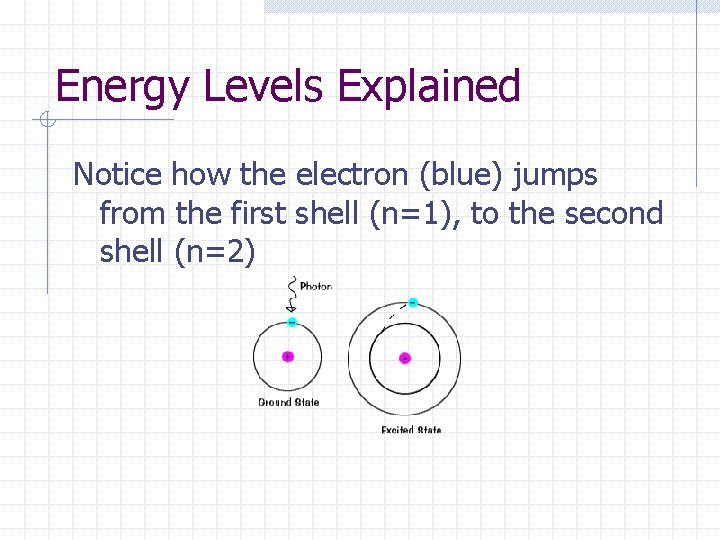 Energy Levels Explained

Notice how the electron (blue) jumps from the first shell (n=1), to the second shell (n=2)

Photon

Ground State

Excited State